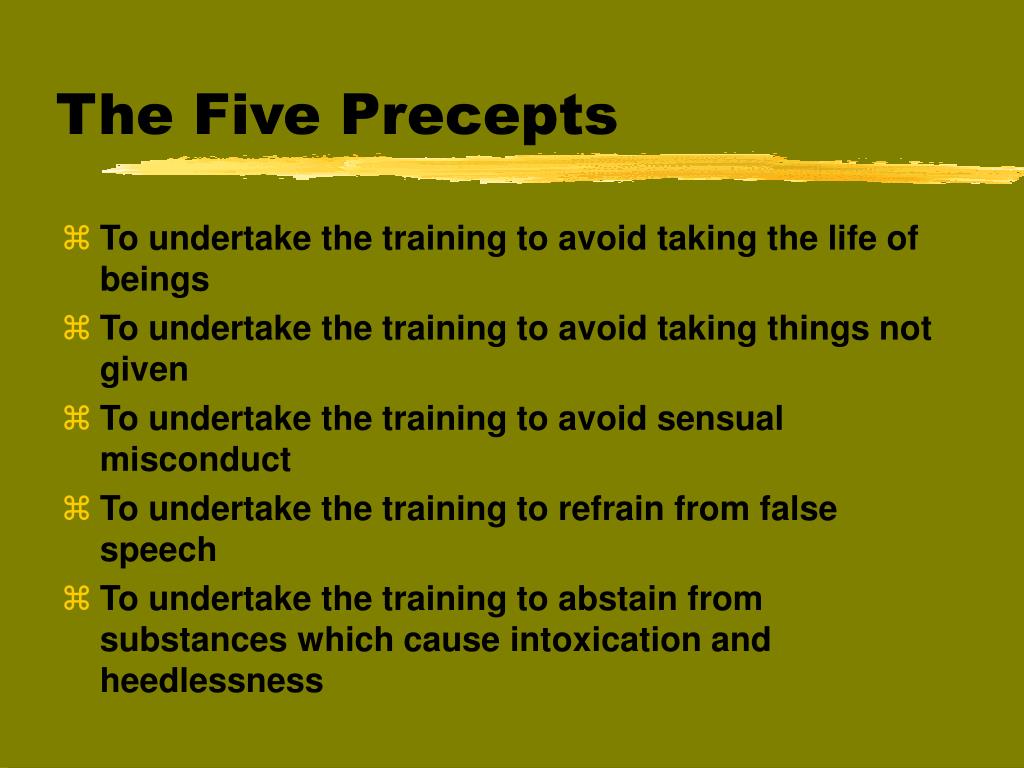 The Five Precepts

⌘ To undertake the training to avoid taking the life of beings
⌘ To undertake the training to avoid taking things not given
⌘ To undertake the training to avoid sensual misconduct
⌘ To undertake the training to refrain from false speech
⌘ To undertake the training to abstain from substances which cause intoxication and heedlessness